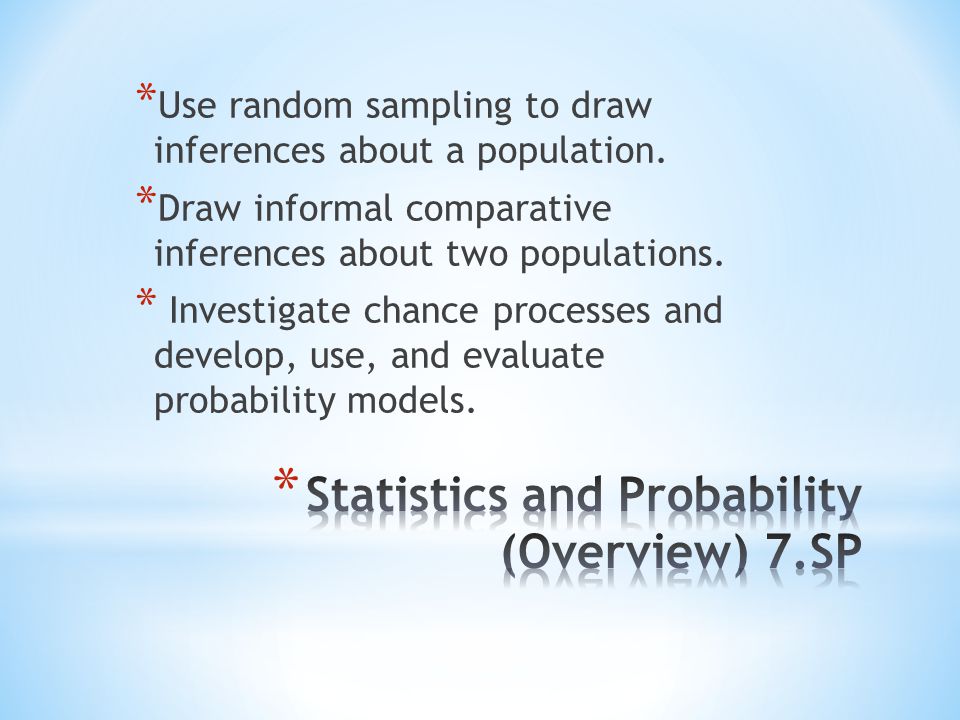 *Use random sampling to draw inferences about a population.

*Draw informal comparative inferences about two populations.

* Investigate chance processes and develop, use, and evaluate probability models.

* Statistics and Probability (Overview) 7.SP